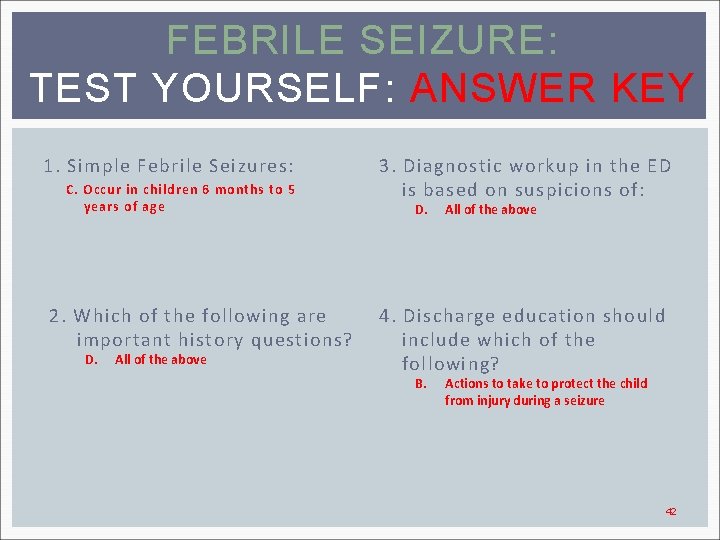 FEBRILE SEIZURE:
TEST YOURSELF: ANSWER KEY

1. Simple Febrile Seizures:
C. Occur in children 6 months to 5 years of age

2. Which of the following are important history questions?
D. All of the above

3. Diagnostic workup in the ED is based on suspicions of:
D. All of the above

4. Discharge education should include which of the following?
B. Actions to take to protect the child from injury during a seizure

42